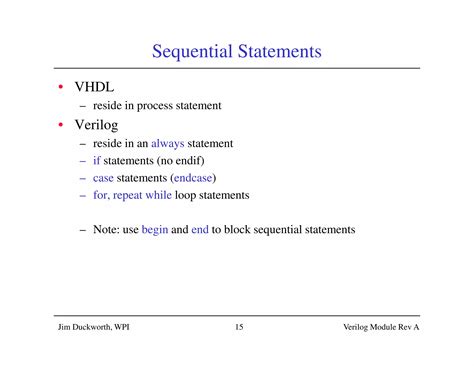 Sequential Statements

• VHDL
– reside in process statement

• Verilog
– reside in an always statement
– if statements (no endif)
– case statements (endcase)
– for, repeat while loop statements

– Note: use begin and end to block sequential statements

Jim Duckworth, WPI
15
Verilog Module Rev A